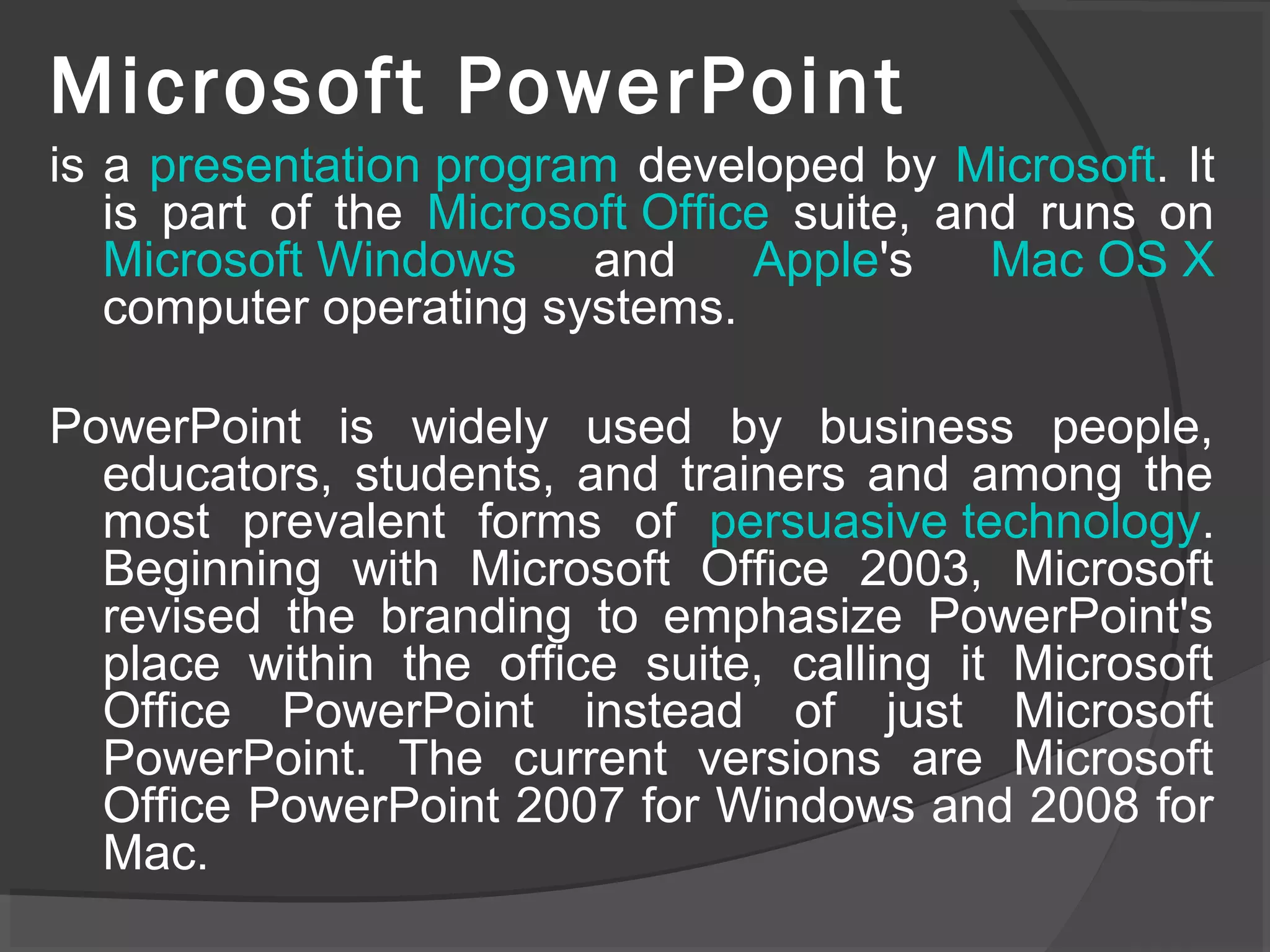 Microsoft PowerPoint

is a presentation program developed by Microsoft. It is part of the Microsoft Office suite, and runs on Microsoft Windows and Apple's Mac OS X computer operating systems.

PowerPoint is widely used by business people, educators, students, and trainers and among the most prevalent forms of persuasive technology. Beginning with Microsoft Office 2003, Microsoft revised the branding to emphasize PowerPoint's place within the office suite, calling it Microsoft Office PowerPoint instead of just Microsoft PowerPoint. The current versions are Microsoft Office PowerPoint 2007 for Windows and 2008 for Mac.